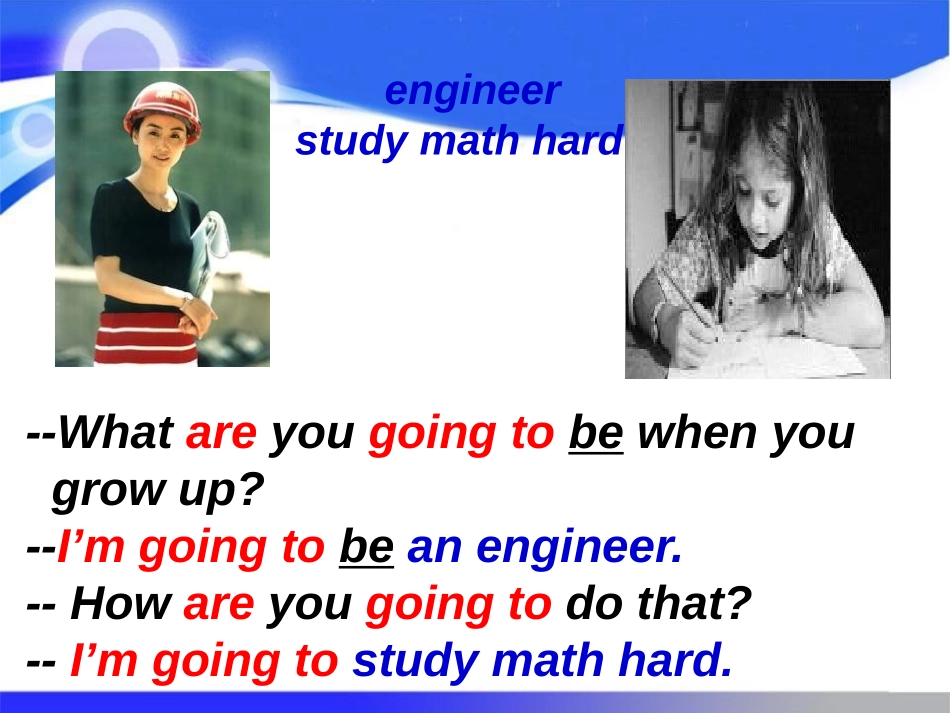 engineer
study math hard

--What are you going to be when you grow up?
--I’m going to be an engineer.
-- How are you going to do that?
-- I’m going to study math hard.